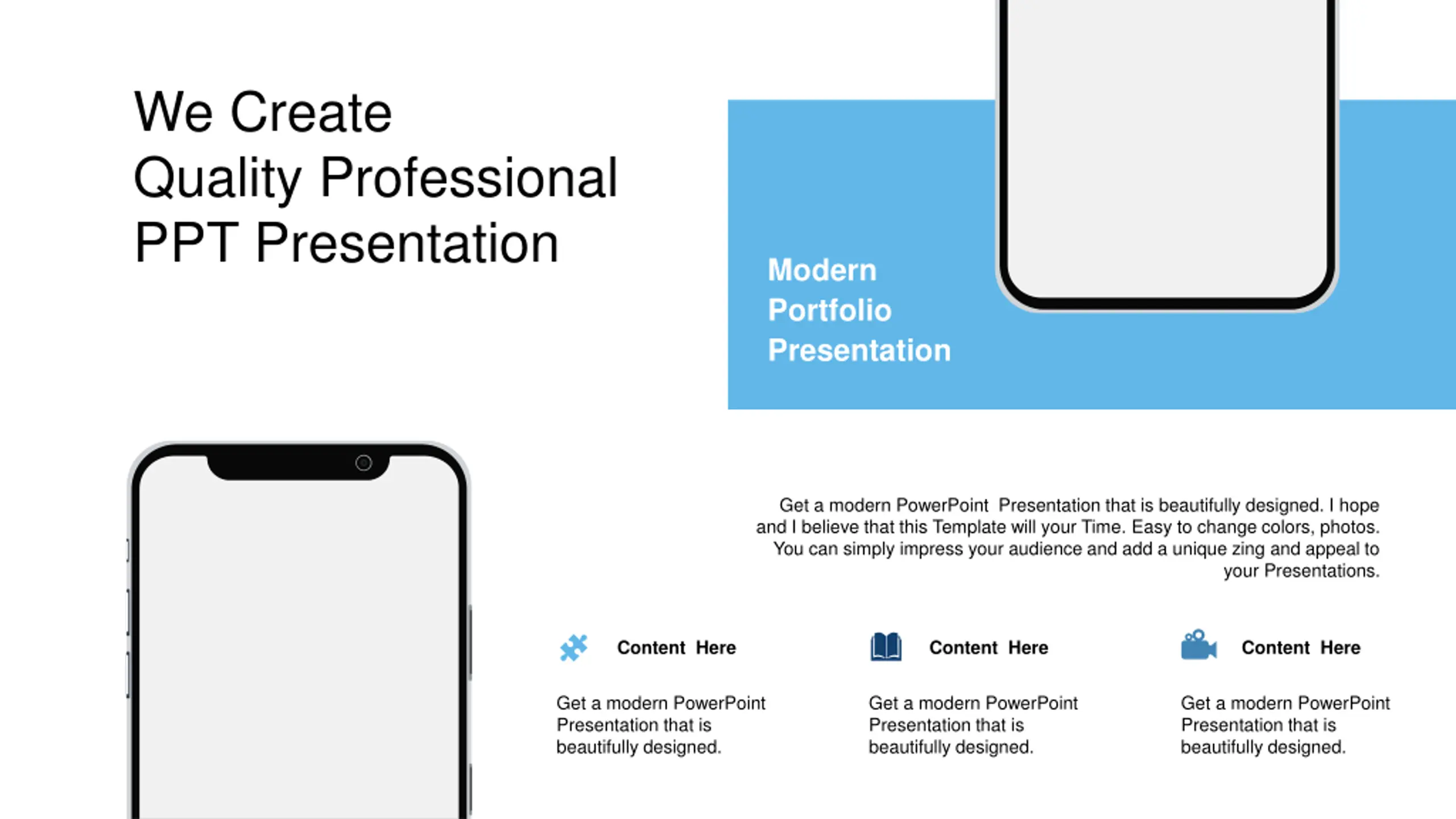 We Create
Quality Professional
PPT Presentation

Modern
Portfolio
Presentation

Get a modern PowerPoint Presentation that is beautifully designed. I hope and I believe that this Template will your Time. Easy to change colors, photos. You can simply impress your audience and add a unique zing and appeal to your Presentations.

Content Here

Get a modern PowerPoint Presentation that is beautifully designed.

Content Here

Get a modern PowerPoint Presentation that is beautifully designed.

Content Here

Get a modern PowerPoint Presentation that is beautifully designed.